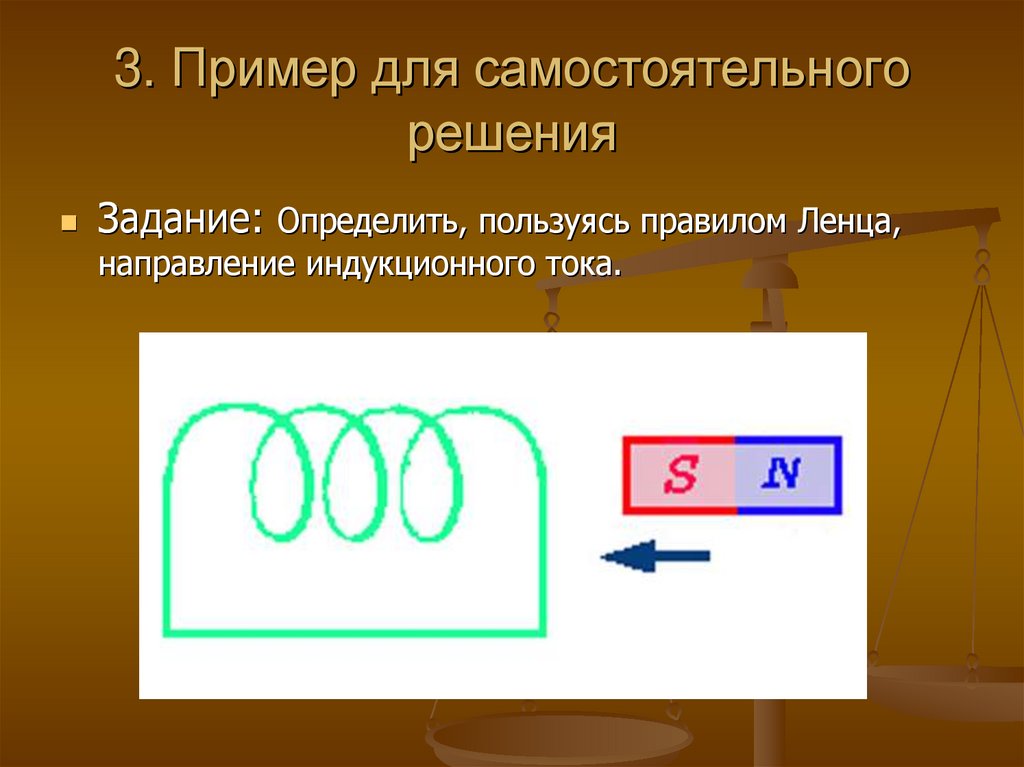 3. Пример для самостоятельного решения

Задание: Определить, пользуясь правилом Ленца, направление индукционного тока.

S N